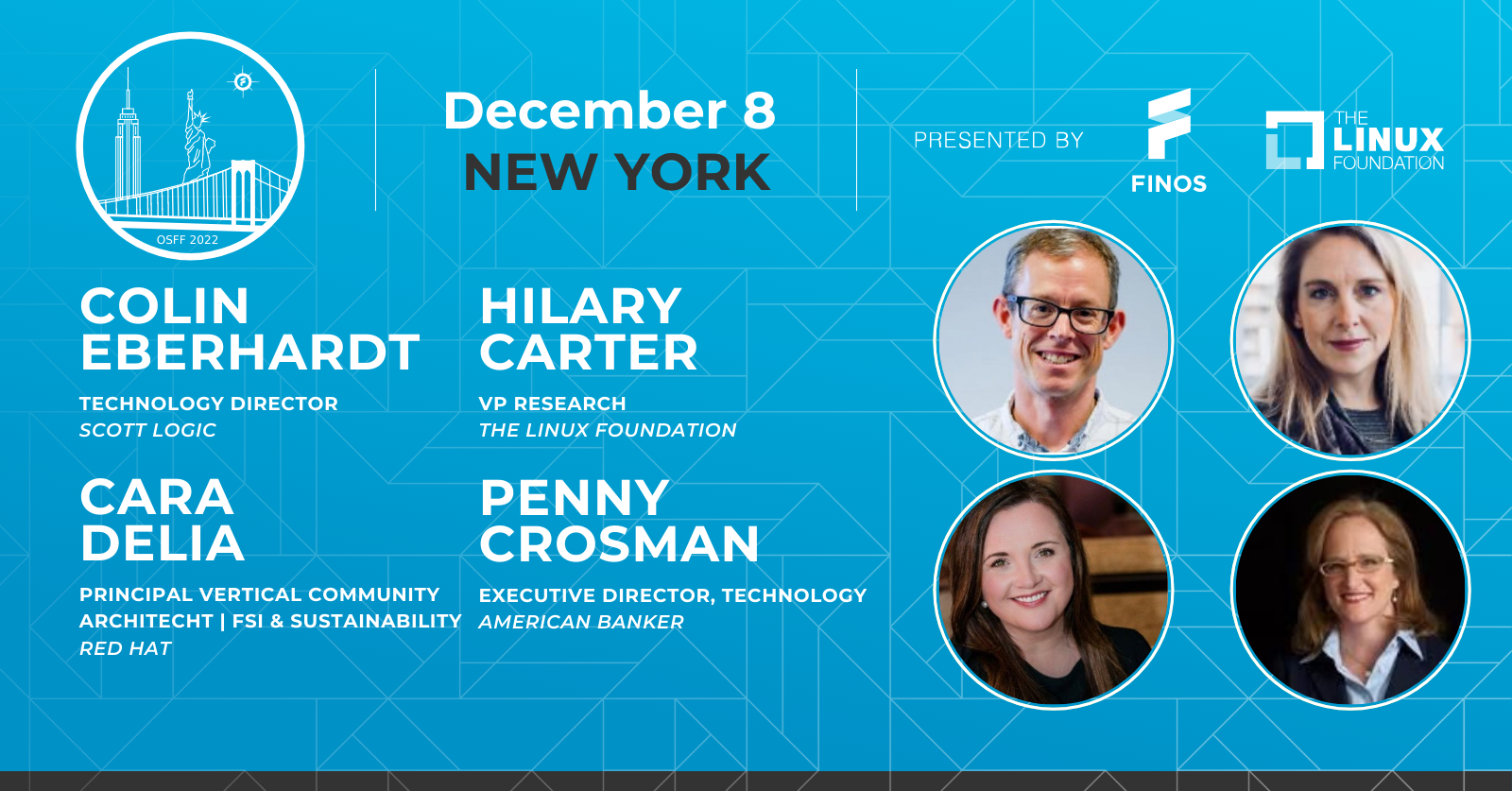 OSFF 2022

December 8
NEW YORK

PRESENTED BY

FINOS

THE LINUX FOUNDATION

COLIN EBERHARDT

TECHNOLOGY DIRECTOR
SCOTT LOGIC

HILARY CARTER

VP RESEARCH
THE LINUX FOUNDATION

CARA DELIA

PRINCIPAL VERTICAL COMMUNITY ARCHITECHT | FSI & SUSTAINABILITY
RED HAT

PENNY CROSMAN

EXECUTIVE DIRECTOR, TECHNOLOGY
AMERICAN BANKER